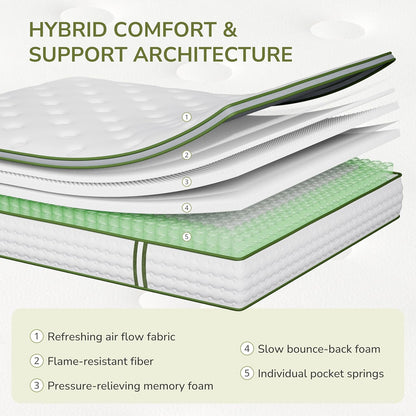 HYBRID COMFORT & SUPPORT ARCHITECTURE

1
2
3
4
5

1 Refreshing air flow fabric
2 Flame-resistant fiber
3 Pressure-relieving memory foam

4 Slow bounce-back foam
5 Individual pocket springs